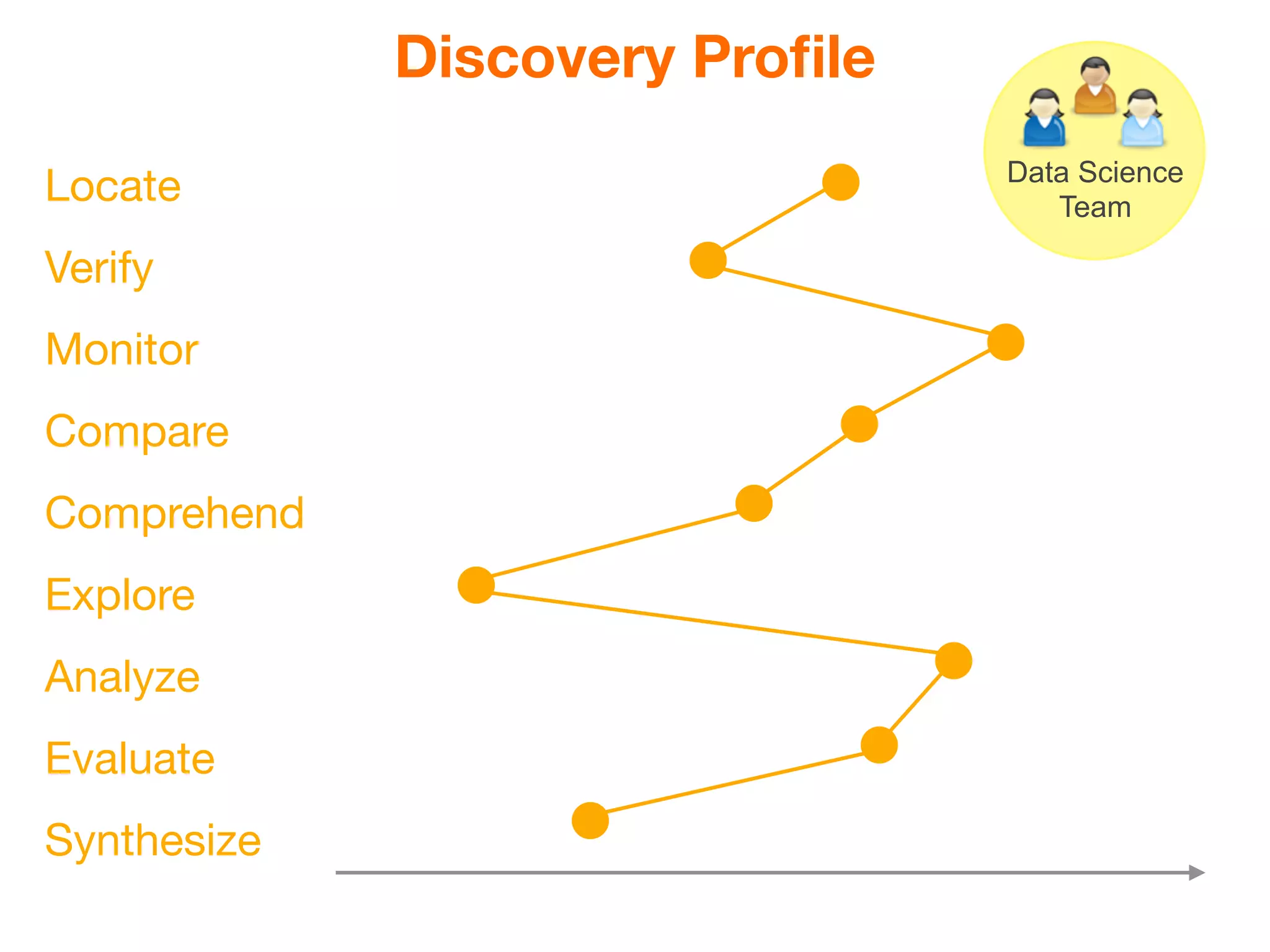 Discovery Profile

Data Science Team

Locate

Verify

Monitor

Compare

Comprehend

Explore

Analyze

Evaluate

Synthesize